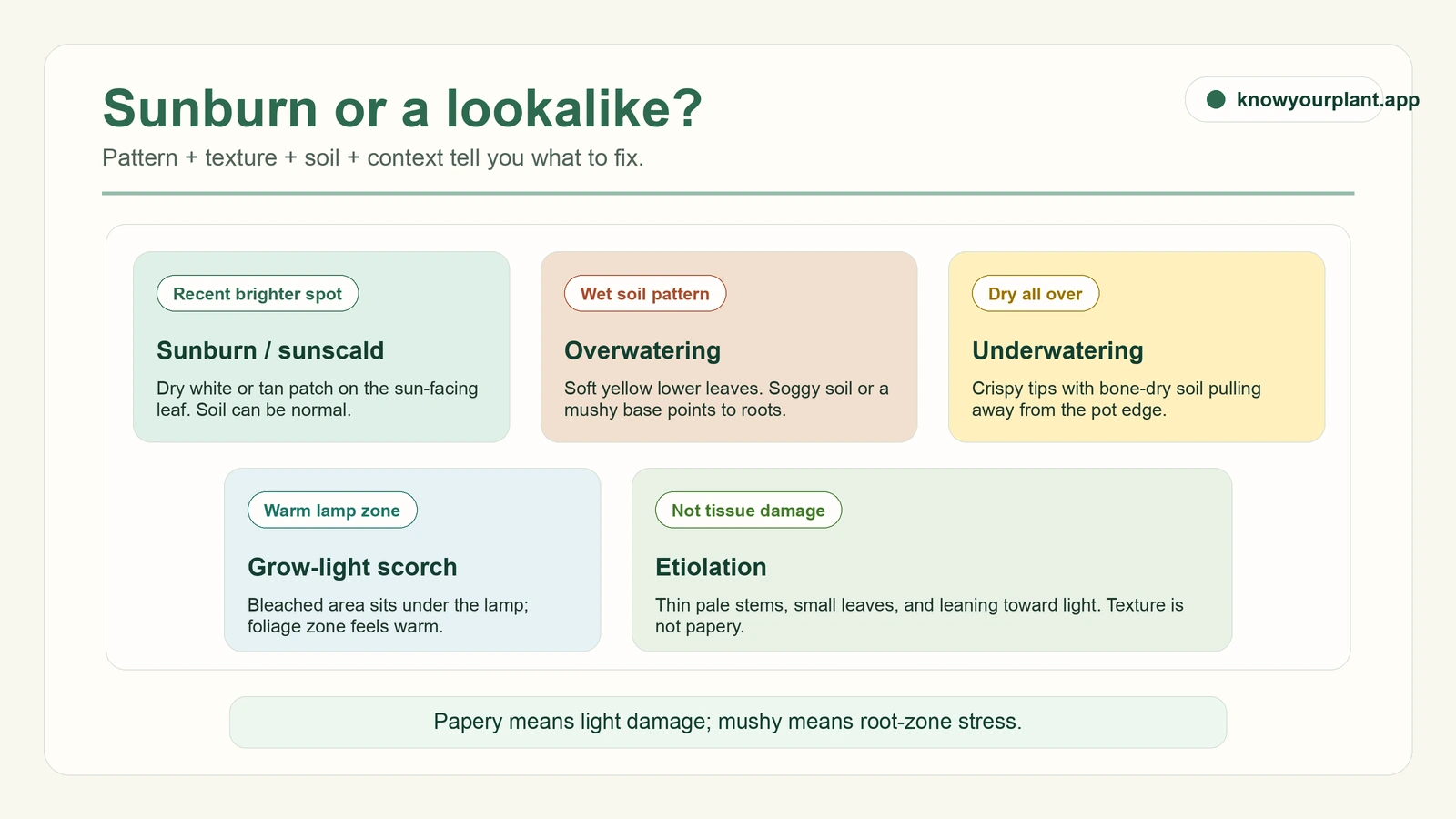 Sunburn or a lookalike?

knowyourplant.app

Pattern + texture + soil + context tell you what to fix.

Recent brighter spot

Sunburn / sunscald

Dry white or tan patch on the sun-facing leaf. Soil can be normal.

Wet soil pattern

Overwatering

Soft yellow lower leaves. Soggy soil or a mushy base points to roots.

Dry all over

Underwatering

Crispy tips with bone-dry soil pulling away from the pot edge.

Warm lamp zone

Grow-light scorch

Bleached area sits under the lamp; foliage zone feels warm.

Not tissue damage

Etiolation

Thin pale stems, small leaves, and leaning toward light. Texture is not papery.

Papery means light damage; mushy means root-zone stress.